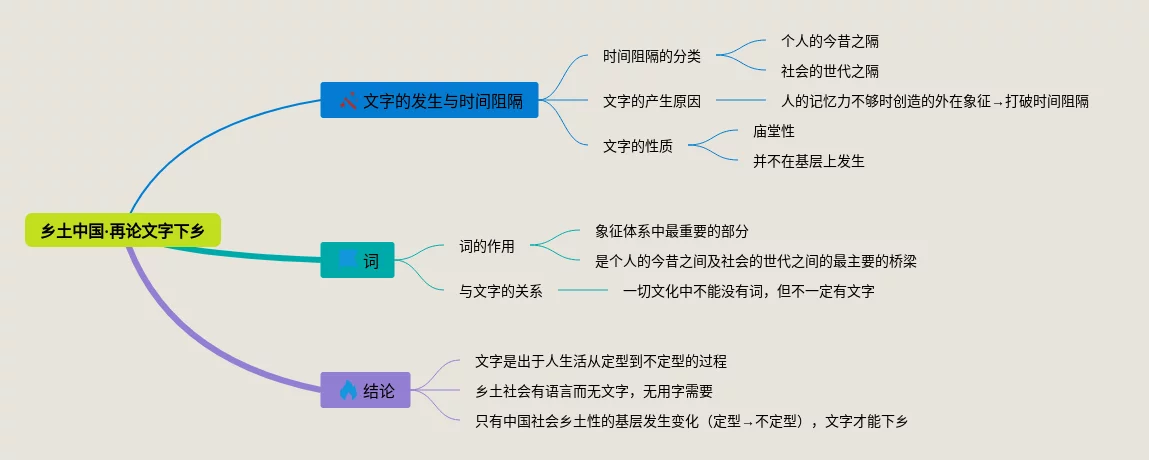 乡土中国·再论文字下乡

文字的发生与时间阻隔

时间阻隔的分类

个人的今昔之隔

社会的世代之隔

文字的产生原因

人的记忆力不够时创造的外在象征→打破时间阻隔

文字的性质

庙堂性

并不在基层上发生

词

词的作用

象征体系中最重要的部分

是个人的今昔之间及社会的世代之间的最主要的桥梁

与文字的关系

一切文化中不能没有词，但不一定有文字

结论

文字是出于人生活从定型到不定型的过程

乡土社会有语言而无文字，无用字需要

只有中国社会乡土性的基层发生变化（定型→不定型），文字才能下乡